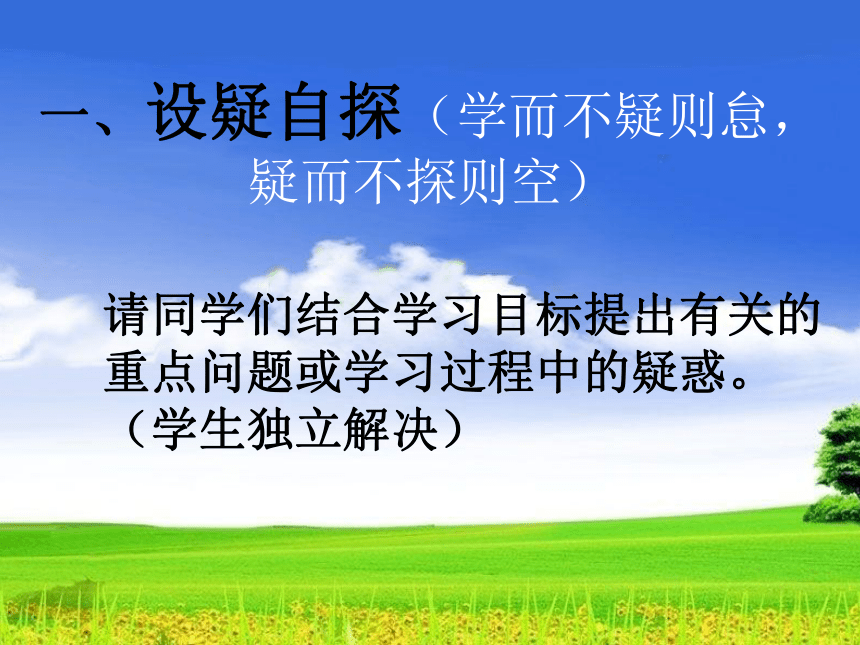 一、设疑自探（学而不疑则怠，疑而不探则空）

请同学们结合学习目标提出有关的重点问题或学习过程中的疑惑。（学生独立解决）